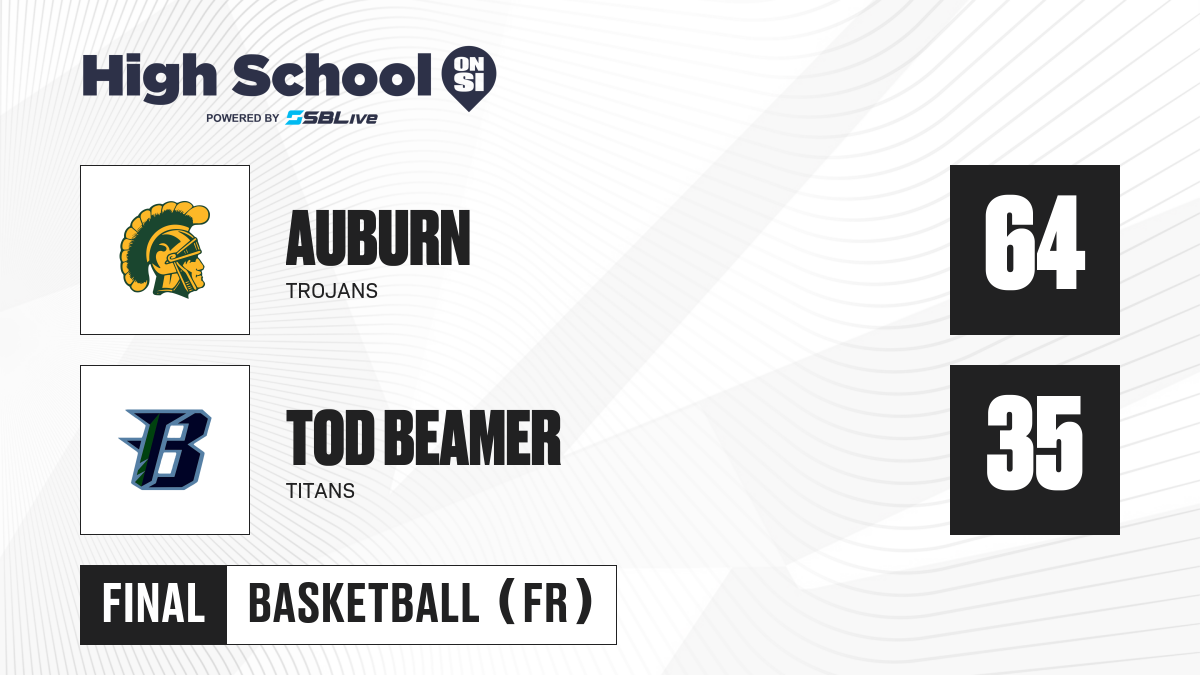 High School ON SI
POWERED BY SBLive

AUBURN
TROJANS
64

TOD BEAMER
TITANS
35

FINAL
BASKETBALL (FR)